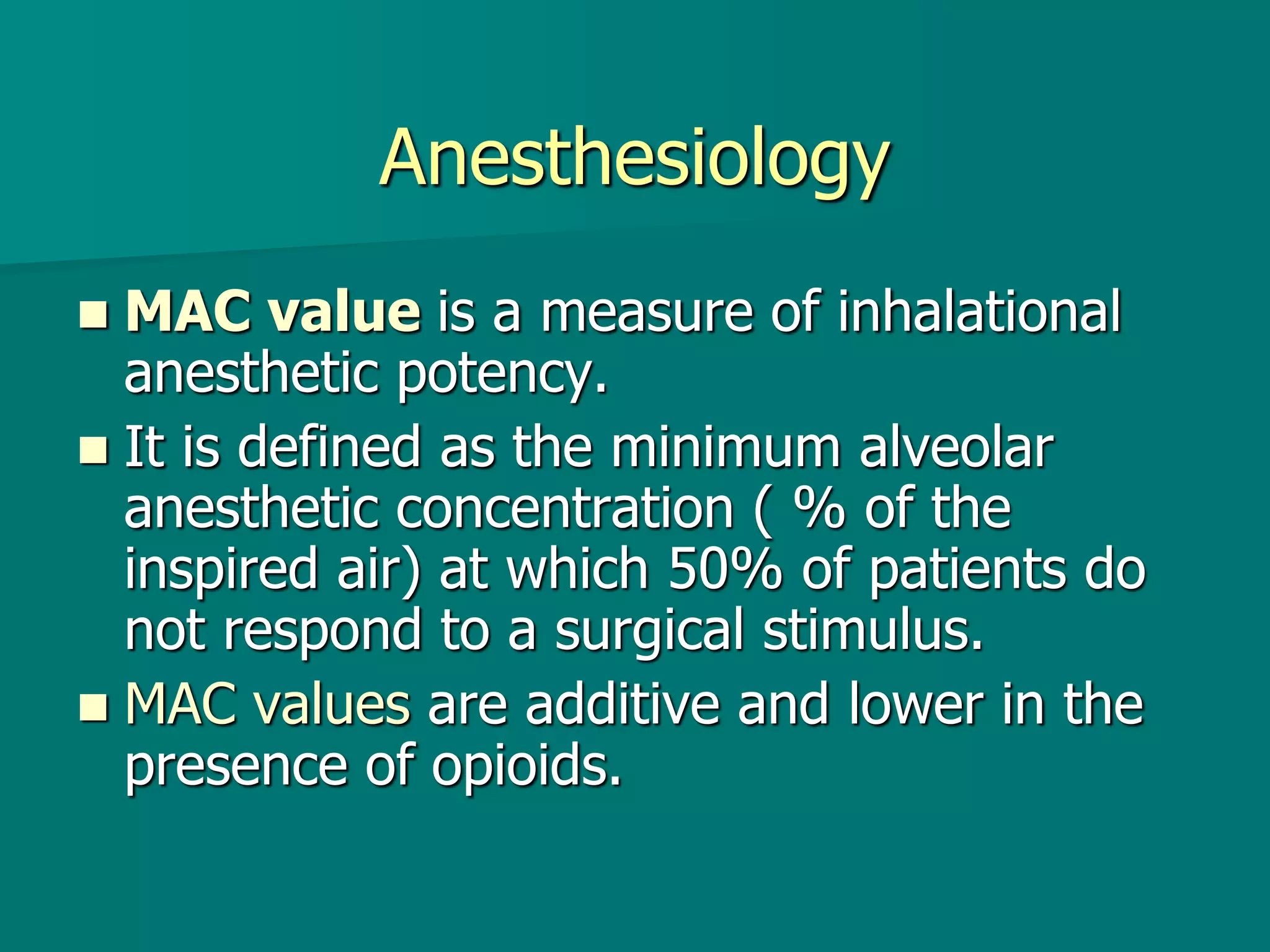 Anesthesiology

■ MAC value is a measure of inhalational anesthetic potency.

■ It is defined as the minimum alveolar anesthetic concentration ( % of the inspired air) at which 50% of patients do not respond to a surgical stimulus.

■ MAC values are additive and lower in the presence of opioids.